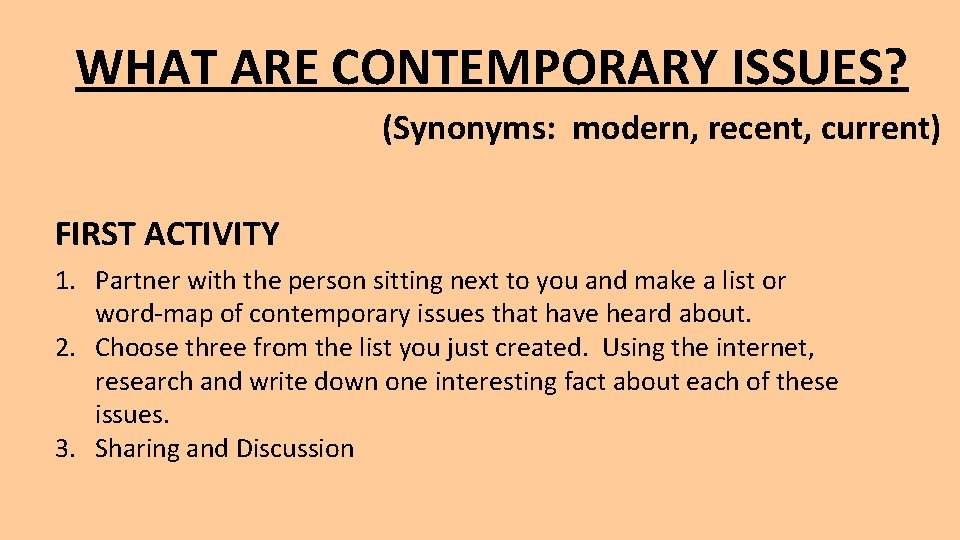 WHAT ARE CONTEMPORARY ISSUES?

(Synonyms: modern, recent, current)

FIRST ACTIVITY

1. Partner with the person sitting next to you and make a list or word-map of contemporary issues that have heard about.
2. Choose three from the list you just created. Using the internet, research and write down one interesting fact about each of these issues.
3. Sharing and Discussion